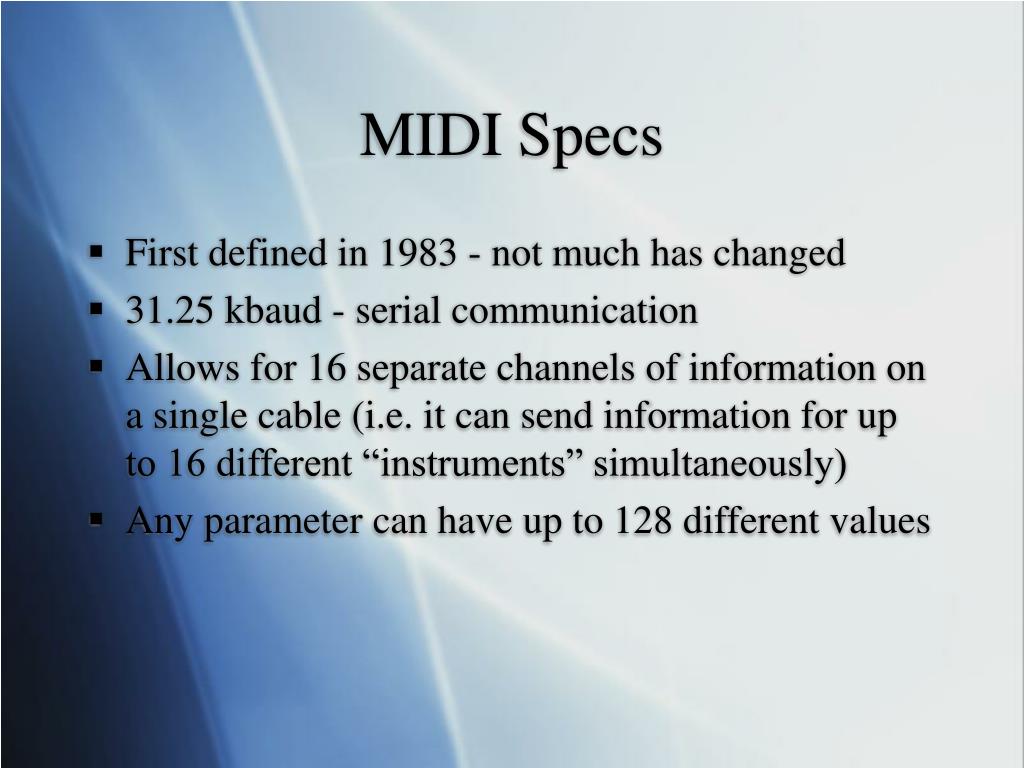 MIDI Specs

▪ First defined in 1983 - not much has changed
▪ 31.25 kbaud - serial communication
▪ Allows for 16 separate channels of information on a single cable (i.e. it can send information for up to 16 different “instruments” simultaneously)
▪ Any parameter can have up to 128 different values